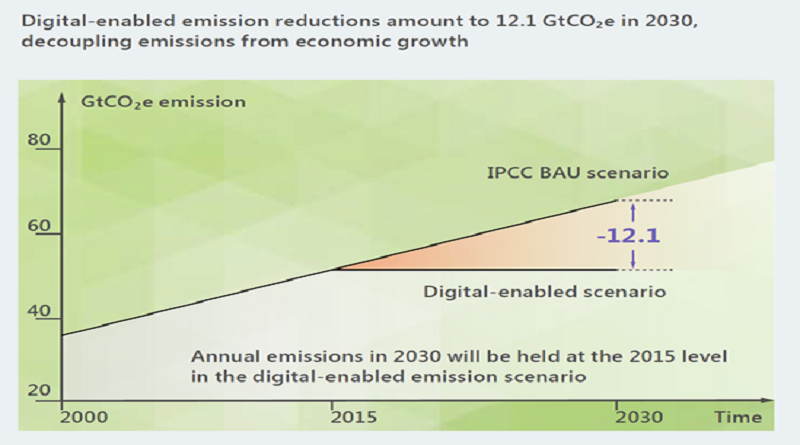 Digital-enabled emission reductions amount to 12.1 $GtCO_2e$ in 2030, decoupling emissions from economic growth

$GtCO_2e$ emission

80

60

40

20

IPCC BAU scenario

-12.1

Digital-enabled scenario

Annual emissions in 2030 will be held at the 2015 level in the digital-enabled emission scenario

2000

2015

2030

Time